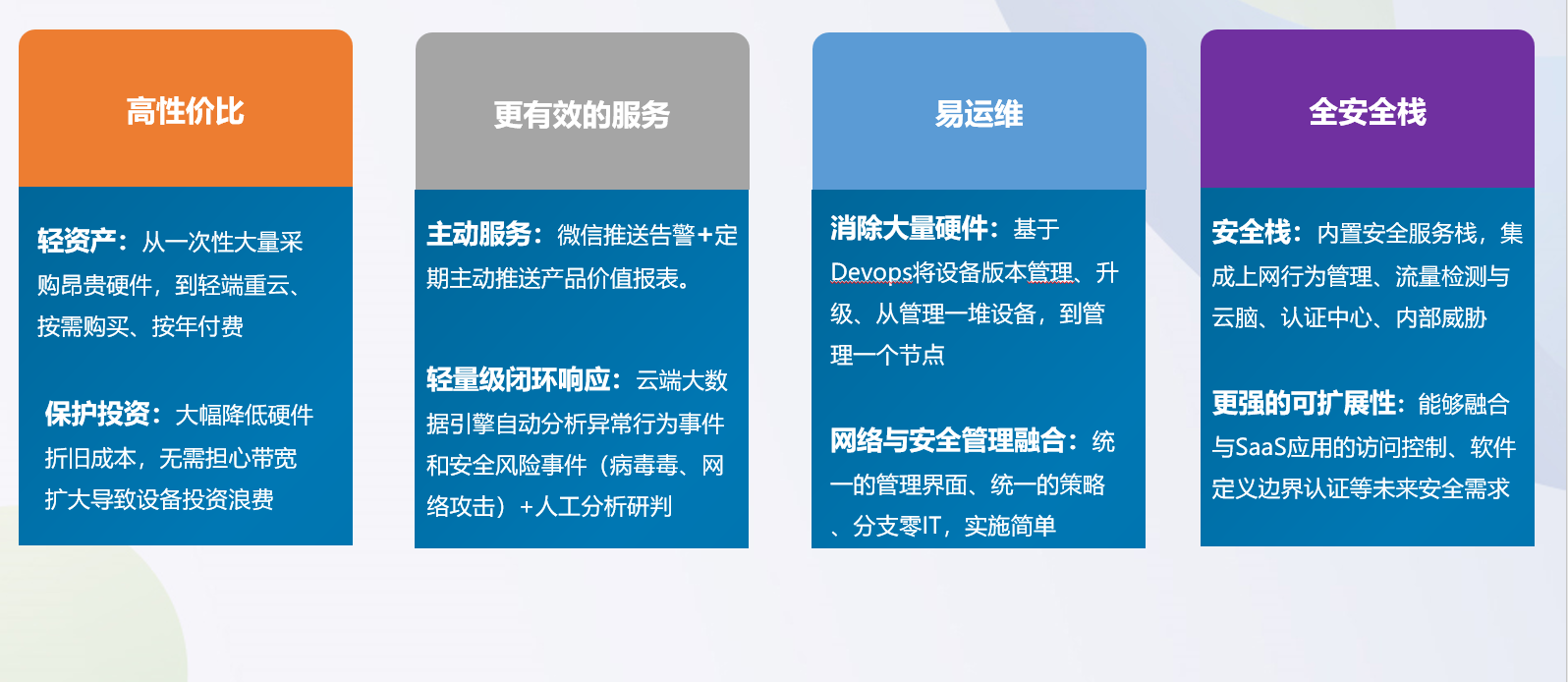 高性价比

轻资产：从一次性大量采购昂贵硬件，到轻端重云、按需购买、按年付费

保护投资：大幅降低硬件折旧成本，无需担心带宽扩大导致设备投资浪费

更有效的服务

主动服务：微信推送告警+定期主动推送产品价值报表。

轻量级闭环响应：云端大数据引擎自动分析异常行为事件和安全风险事件（病毒毒、网络攻击）+人工分析研判

易运维

消除大量硬件：基于Devops将设备版本管理、升级、从管理一堆设备，到管理一个节点

网络与安全管理融合：统一的管理界面、统一的策略、分支零IT，实施简单

全安全栈

安全栈：内置安全服务栈，集成上网行为管理、流量检测与云脑、认证中心、内部威胁

更强的可扩展性：能够融合与SaaS应用的访问控制、软件定义边界认证等未来安全需求